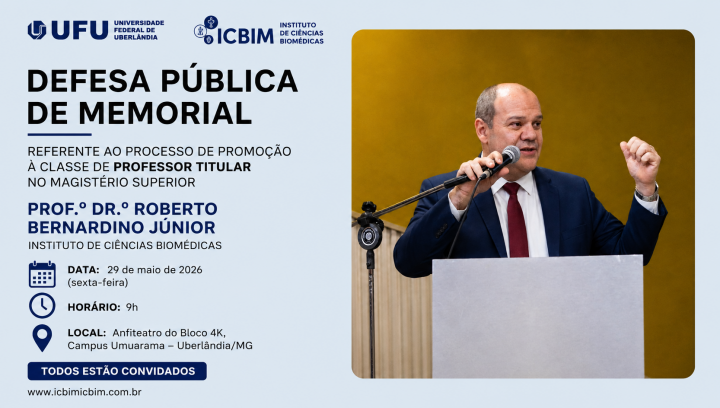 UFU UNIVERSIDADE FEDERAL DE UBERLÂNDIA

ICBIM INSTITUTO DE CIÊNCIAS BIOMÉDICAS

DEFESA PÚBLICA DE MEMORIAL

REFERENTE AO PROCESSO DE PROMOÇÃO À CLASSE DE PROFESSOR TITULAR NO MAGISTÉRIO SUPERIOR

PROF.º DR.º ROBERTO BERNARDINO JÚNIOR

INSTITUTO DE CIÊNCIAS BIOMÉDICAS

DATA: 29 de maio de 2026 (sexta-feira)

HORÁRIO: 9h

LOCAL: Anfiteatro do Bloco 4K, Campus Umuarama – Uberlândia/MG

TODOS ESTÃO CONVIDADOS

www.icbimicbim.com.br